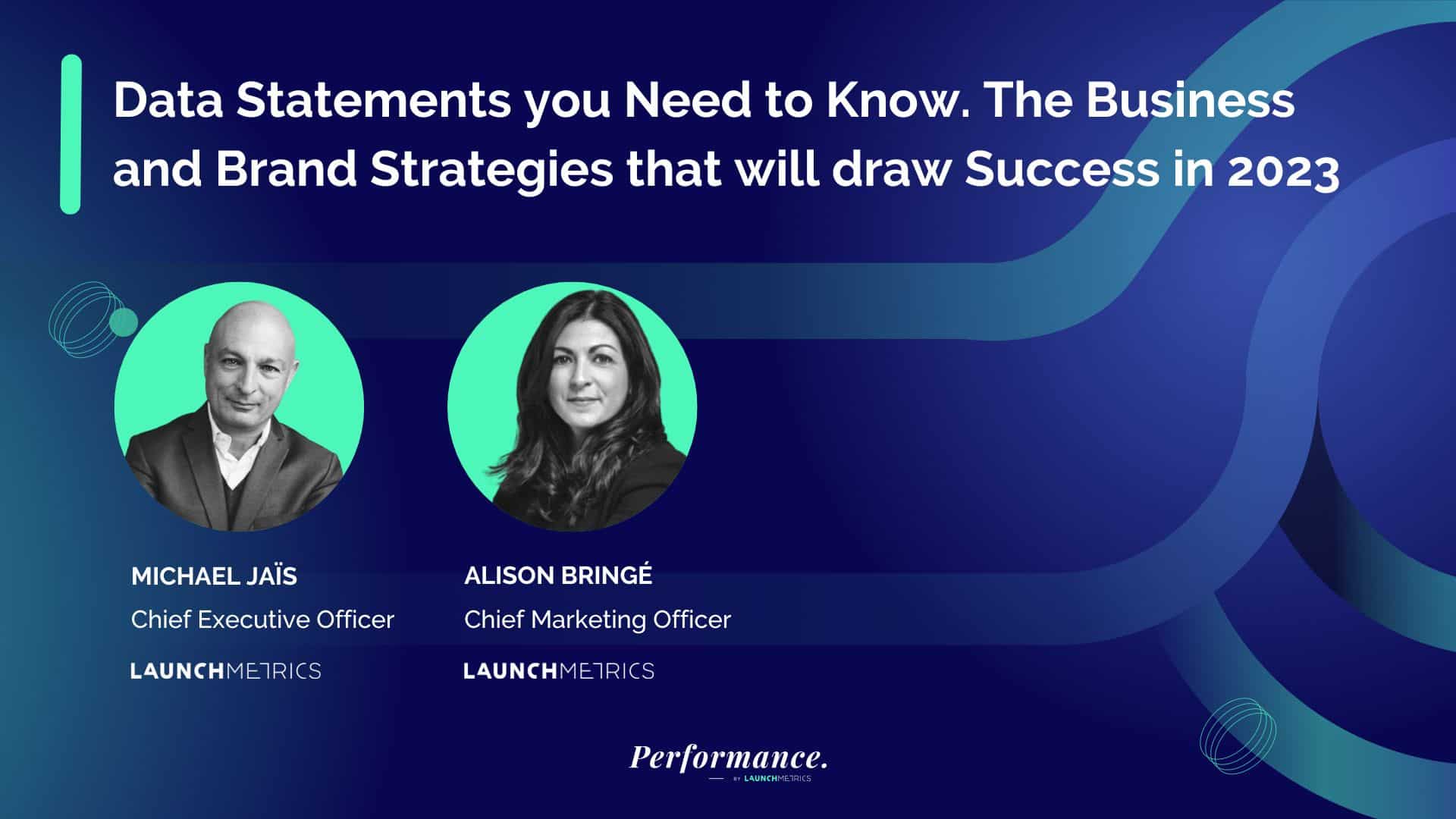 Data Statements you Need to Know. The Business and Brand Strategies that will draw Success in 2023

MICHAEL JAÏS
Chief Executive Officer
LAUNCHMETRICS

ALISON BRINGÉ
Chief Marketing Officer
LAUNCHMETRICS

Performance.
BY LAUNCHMETRICS